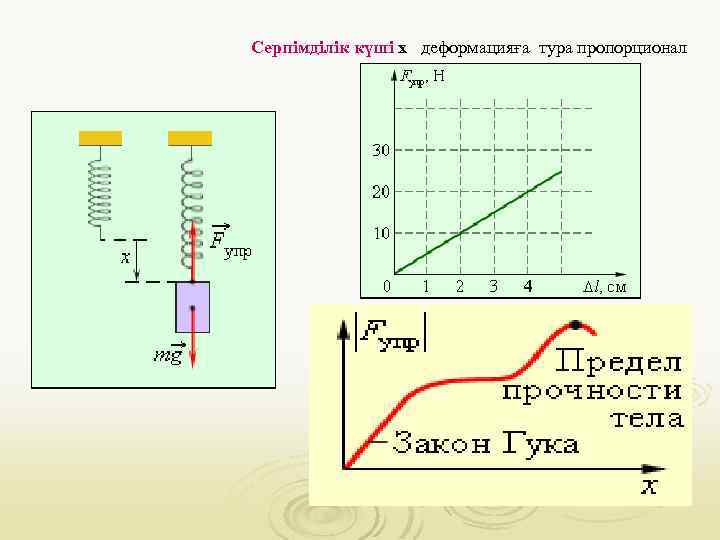 Серпімділік күші x деформацияға тура пропорционал

$x$

$\vec{F}_{упр}$

$m\vec{g}$

$F_{упр}$, Н

30

20

10

0 1 2 3 4 $\Delta l$, см

$|F_{упр}|$

Предел прочности тела

Закон Гука

$x$